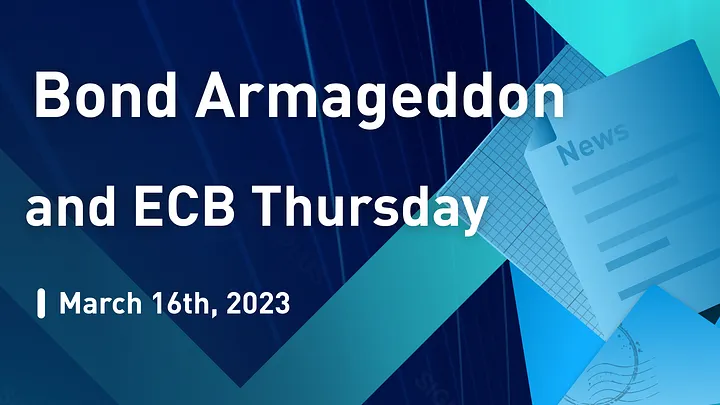 Bond Armageddon and ECB Thursday

March 16th, 2023

News